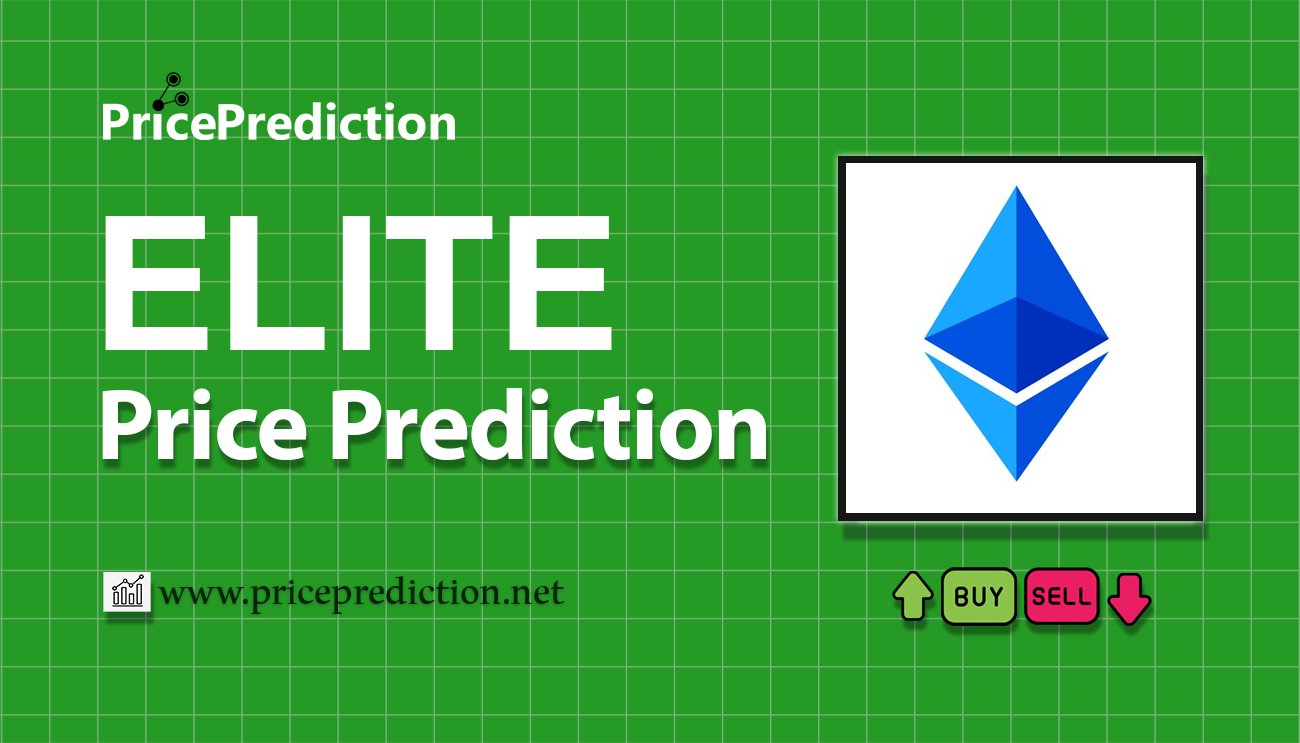 PricePrediction

ELITE
Price Prediction

www.priceprediction.net

BUY SELL